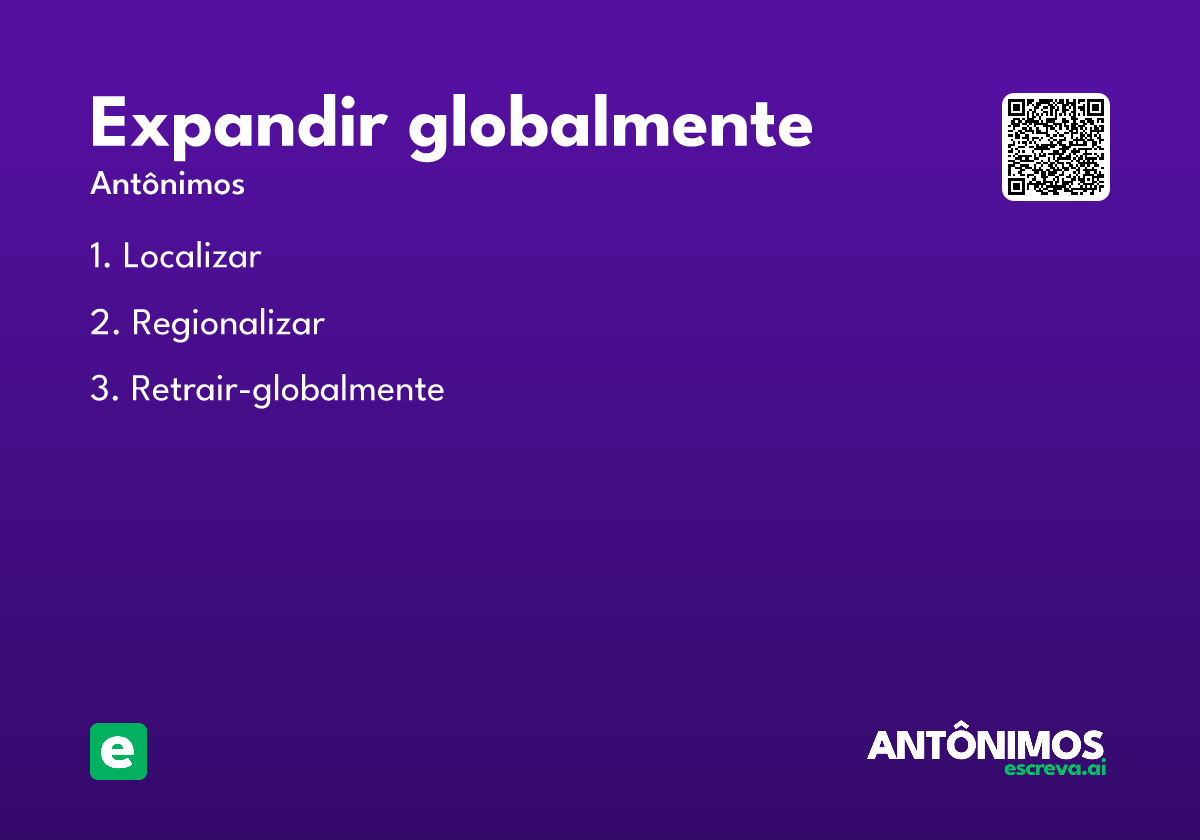 Expandir globalmente
Antônimos

1. Localizar

2. Regionalizar

3. Retrair-globalmente

e

ANTÔNIMOS
escreva.ai